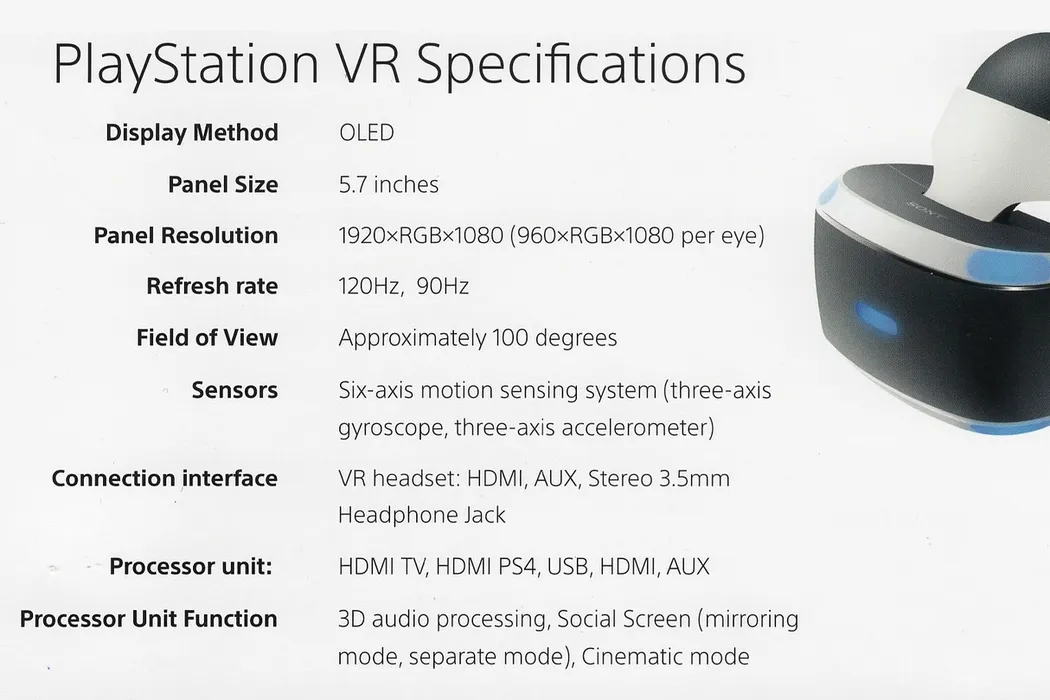 PlayStation VR Specifications

| | |
|---|---|
| Display Method | OLED |
| Panel Size | 5.7 inches |
| Panel Resolution | 1920×RGB×1080 (960×RGB×1080 per eye) |
| Refresh rate | 120Hz, 90Hz |
| Field of View | Approximately 100 degrees |
| Sensors | Six-axis motion sensing system (three-axis gyroscope, three-axis accelerometer) |
| Connection interface | VR headset: HDMI, AUX, Stereo 3.5mm Headphone Jack |
| Processor unit: | HDMI TV, HDMI PS4, USB, HDMI, AUX |
| Processor Unit Function | 3D audio processing, Social Screen (mirroring mode, separate mode), Cinematic mode |

SONY